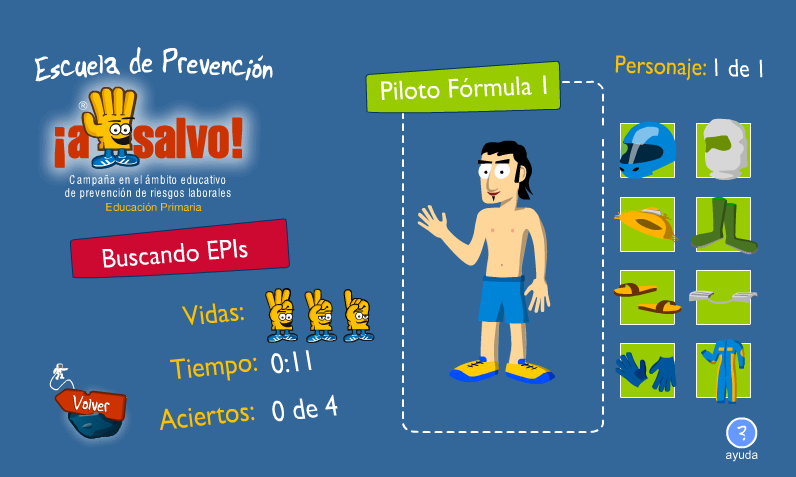 Escuela de Prevención

®
¡a salvo!
Campaña en el ámbito educativo de prevención de riesgos laborales
Educación Primaria

Buscando EPIs

Vidas:

Tiempo: 0:11

Aciertos: 0 de 4

Volver

Piloto Fórmula 1

Personaje: 1 de 1

?
ayuda